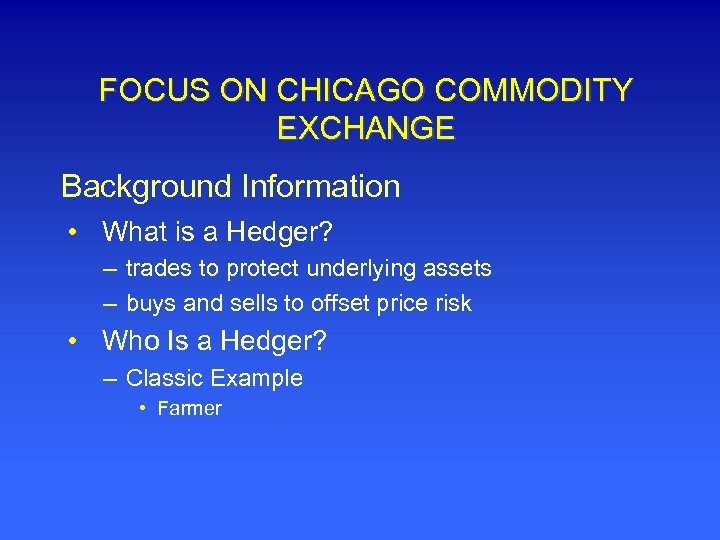 FOCUS ON CHICAGO COMMODITY EXCHANGE

Background Information

• What is a Hedger?
– trades to protect underlying assets
– buys and sells to offset price risk
• Who Is a Hedger?
– Classic Example
• Farmer